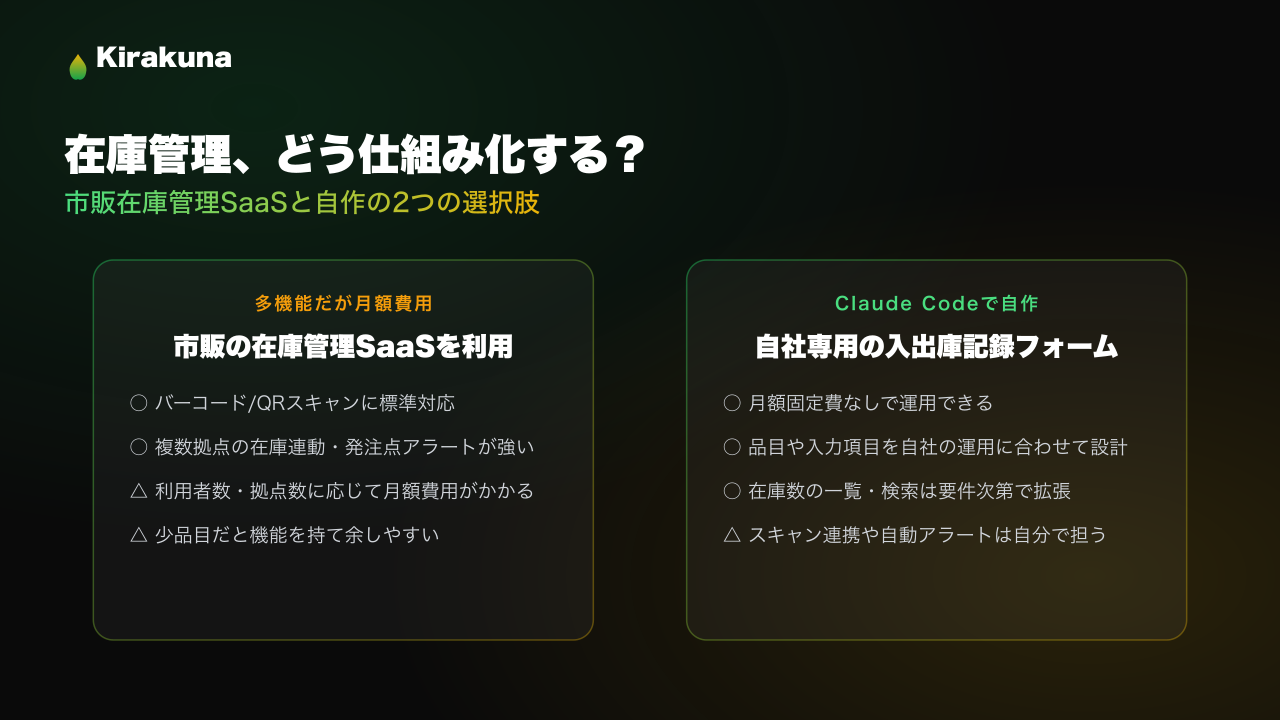 Kirakuna

在庫管理、どう仕組み化する？
市販在庫管理SaaSと自作の2つの選択肢

多機能だが月額費用
市販の在庫管理SaaSを利用

○ バーコード/QRスキャンに標準対応
○ 複数拠点の在庫連動・発注点アラートが強い
△ 利用者数・拠点数に応じて月額費用がかかる
△ 少品目だと機能を持て余しやすい

Claude Codeで自作
自社専用の入出庫記録フォーム

○ 月額固定費なしで運用できる
○ 品目や入力項目を自社の運用に合わせて設計
○ 在庫数の一覧・検索は要件次第で拡張
△ スキャン連携や自動アラートは自分で担う